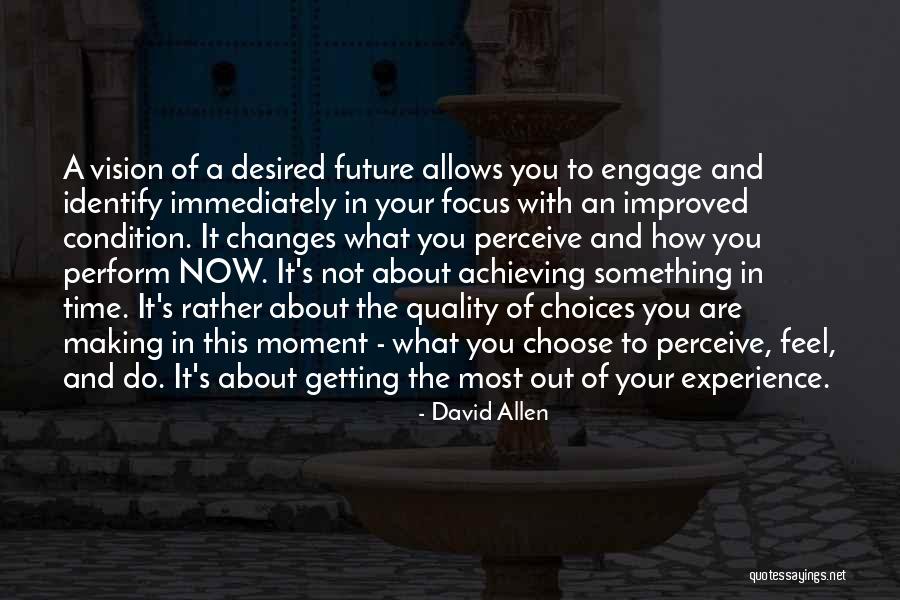 A vision of a desired future allows you to engage and identify immediately in your focus with an improved condition. It changes what you perceive and how you perform NOW. It's not about achieving something in time. It's rather about the quality of choices you are making in this moment - what you choose to perceive, feel, and do. It's about getting the most out of your experience.

- David Allen

quotessayings.net